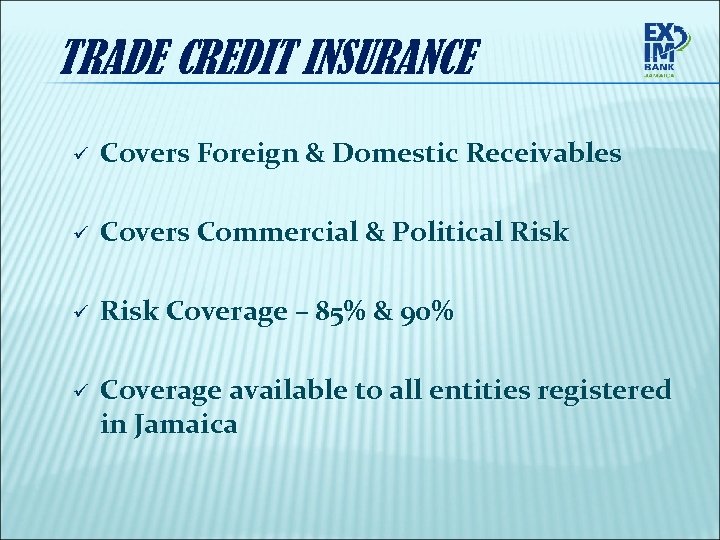 TRADE CREDIT INSURANCE

EX IM BANK JAMAICA

✓ Covers Foreign & Domestic Receivables

✓ Covers Commercial & Political Risk

✓ Risk Coverage – 85% & 90%

✓ Coverage available to all entities registered in Jamaica